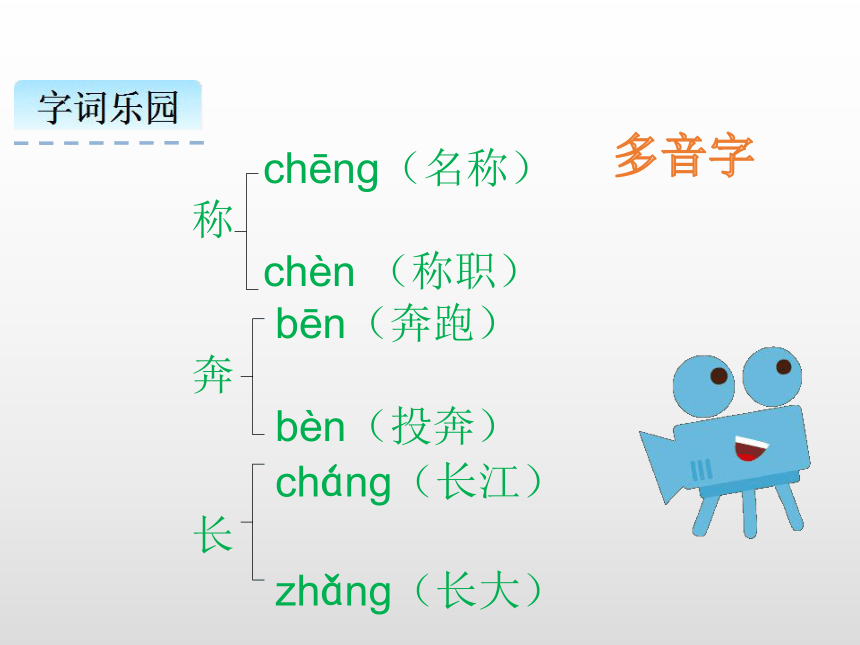 字词乐园

多音字

称
chēng（名称）
chèn （称职）

奔
bēn（奔跑）
bèn（投奔）

长
cháng（长江）
zhǎng（长大）